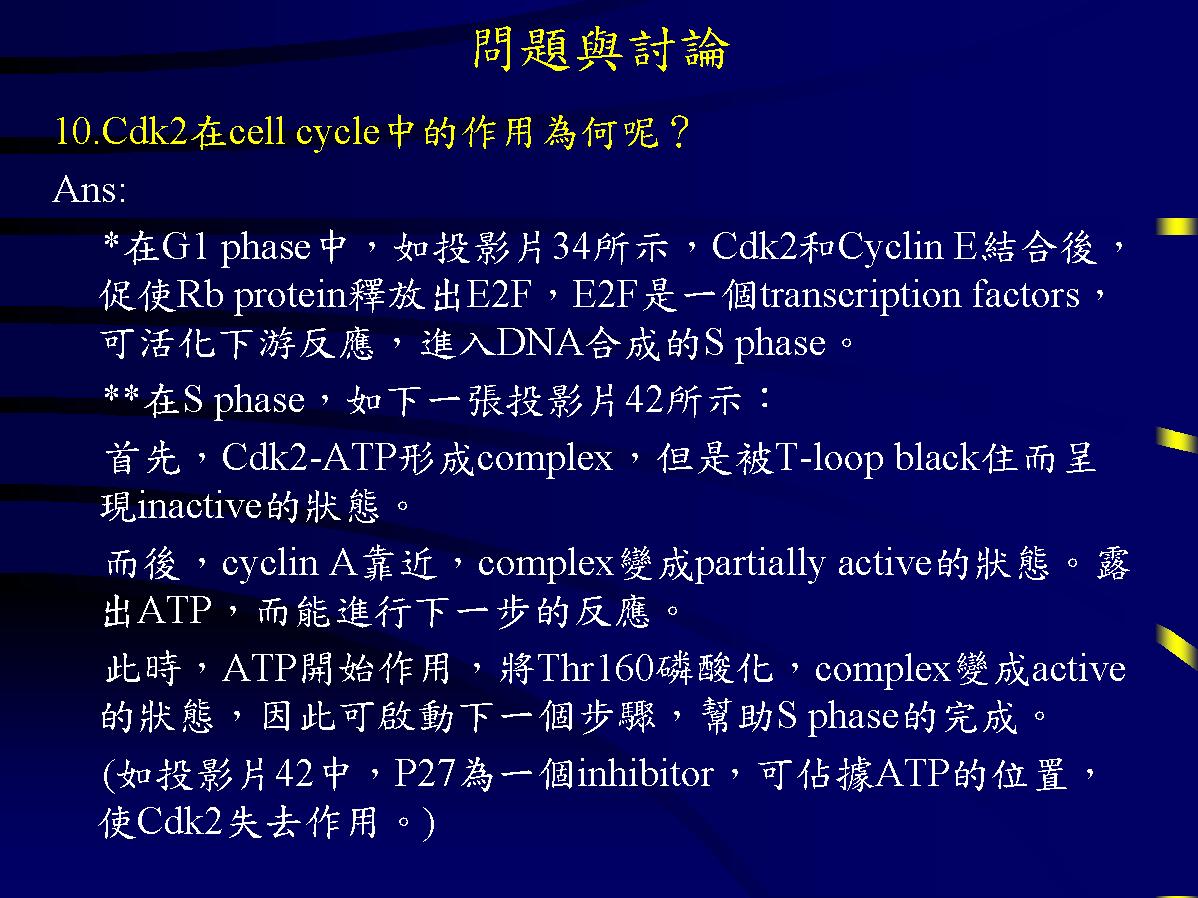 問題與討論

10.Cdk2在cell cycle中的作用為何呢？

Ans:

*在G1 phase中，如投影片34所示，Cdk2和Cyclin E結合後，促使Rb protein釋放出E2F，E2F是一個transcription factors，可活化下游反應，進入DNA合成的S phase。

**在S phase，如下一張投影片42所示：

首先，Cdk2-ATP形成complex，但是被T-loop black住而呈現inactive的狀態。

而後，cyclin A靠近，complex變成partially active的狀態。露出ATP，而能進行下一步的反應。

此時，ATP開始作用，將Thr160磷酸化，complex變成active的狀態，因此可啟動下一個步驟，幫助S phase的完成。

(如投影片42中，P27為一個inhibitor，可佔據ATP的位置，使Cdk2失去作用。)